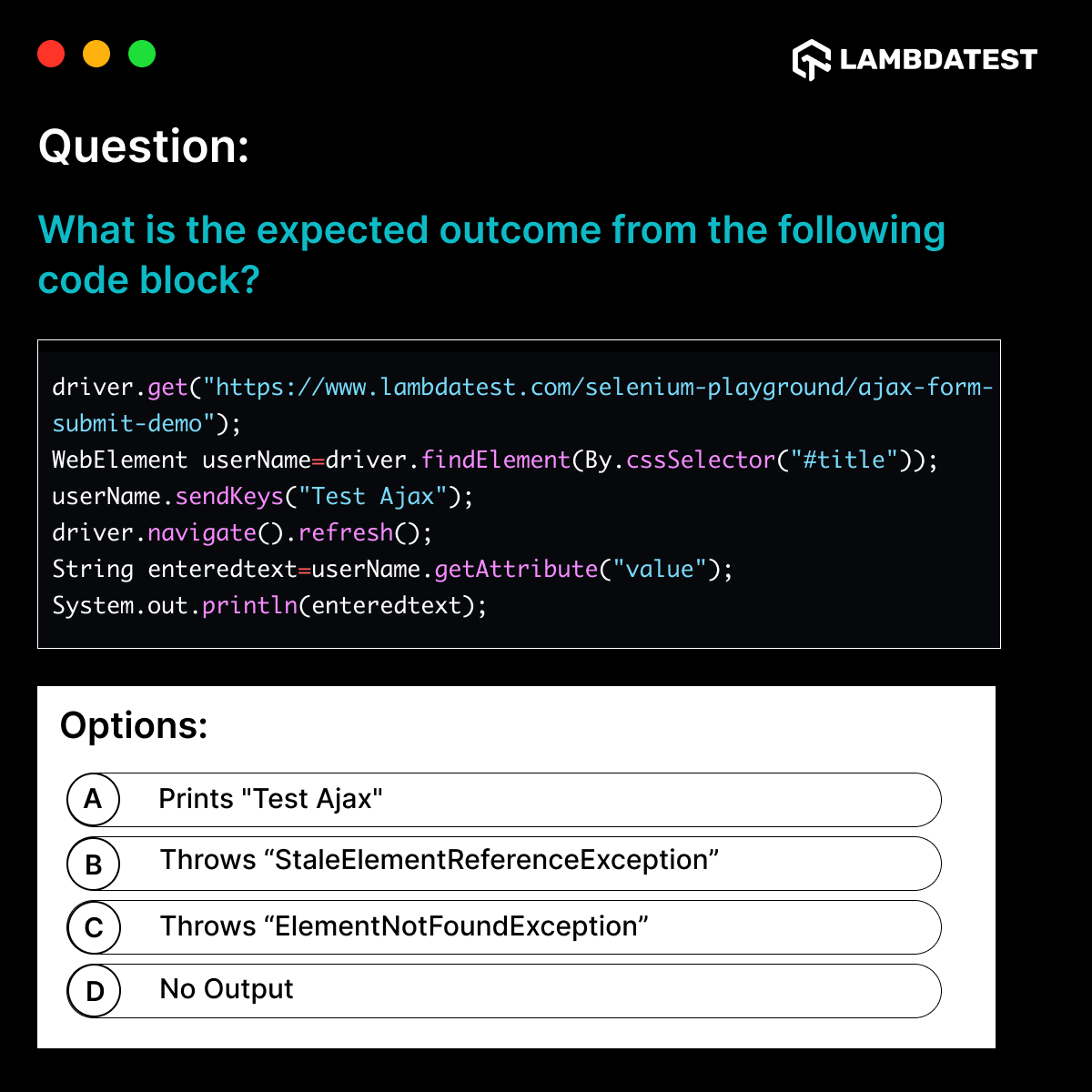 LAMBDATEST

Question:

What is the expected outcome from the following code block?

driver.get("https://www.lambdatest.com/selenium-playground/ajax-form-submit-demo");
WebElement userName=driver.findElement(By.cssSelector("#title"));
userName.sendKeys("Test Ajax");
driver.navigate().refresh();
String enteredtext=userName.getAttribute("value");
System.out.println(enteredtext);

Options:

A Prints "Test Ajax"

B Throws “StaleElementReferenceException”

C Throws “ElementNotFoundException”

D No Output